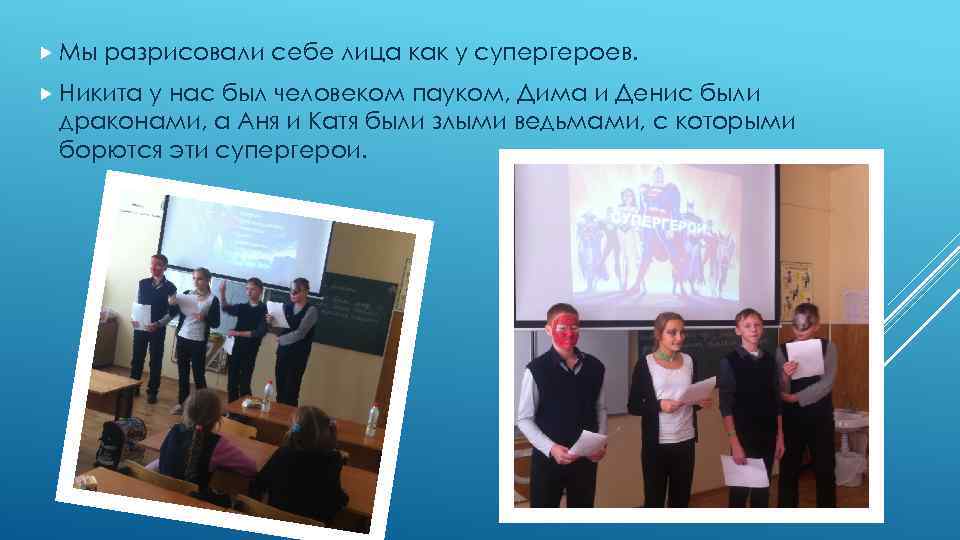 Мы разрисовали себе лица как у супергероев.

Никита у нас был человеком пауком, Дима и Денис были драконами, а Аня и Катя были злыми ведьмами, с которыми борются эти супергерои.

СУПЕРГЕРОИ